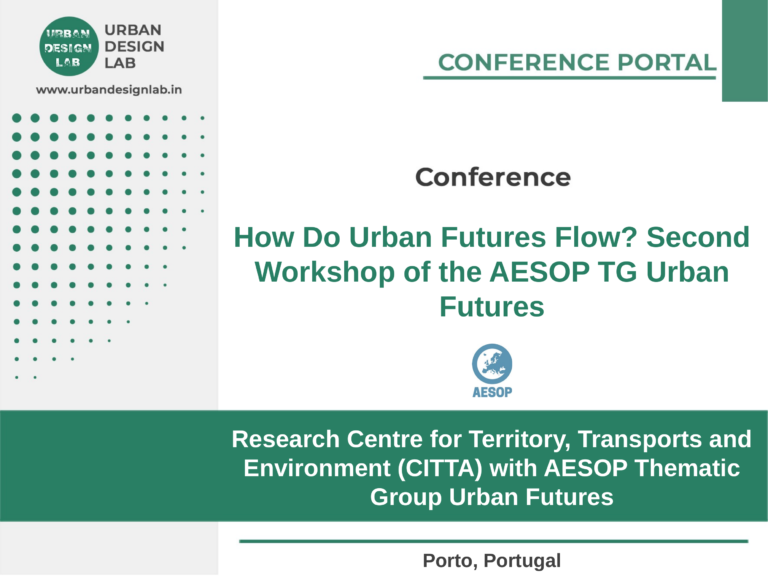 URBAN DESIGN LAB

URBAN
DESIGN
LAB

www.urbandesignlab.in

CONFERENCE PORTAL

Conference

How Do Urban Futures Flow? Second Workshop of the AESOP TG Urban Futures

AESOP

Research Centre for Territory, Transports and Environment (CITTA) with AESOP Thematic Group Urban Futures

Porto, Portugal